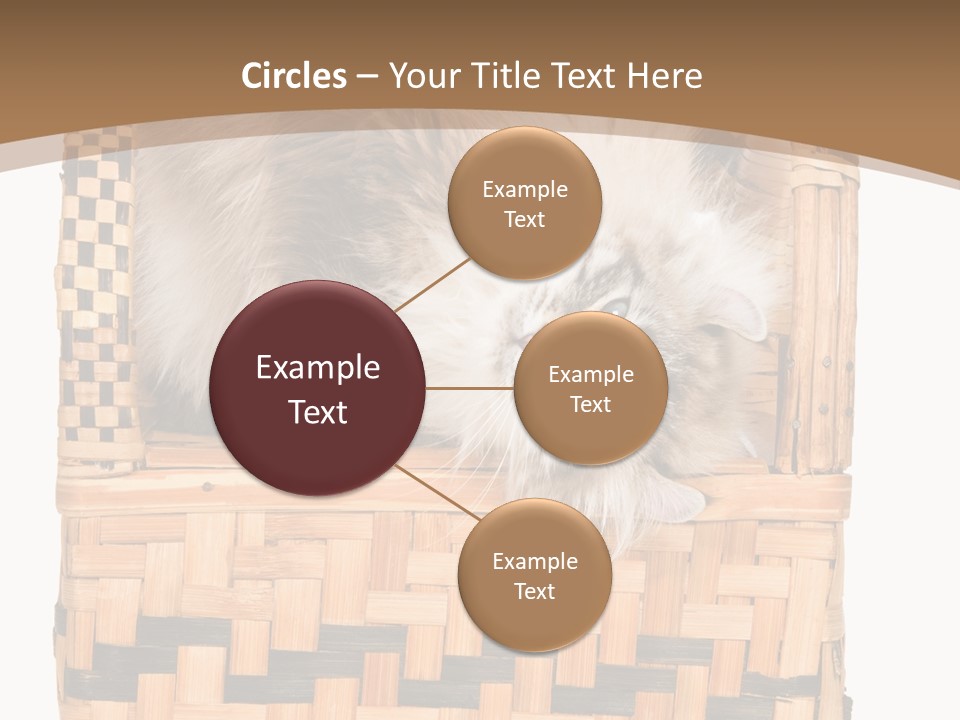 Circles – Your Title Text Here

Example Text

Example Text

Example Text

Example Text